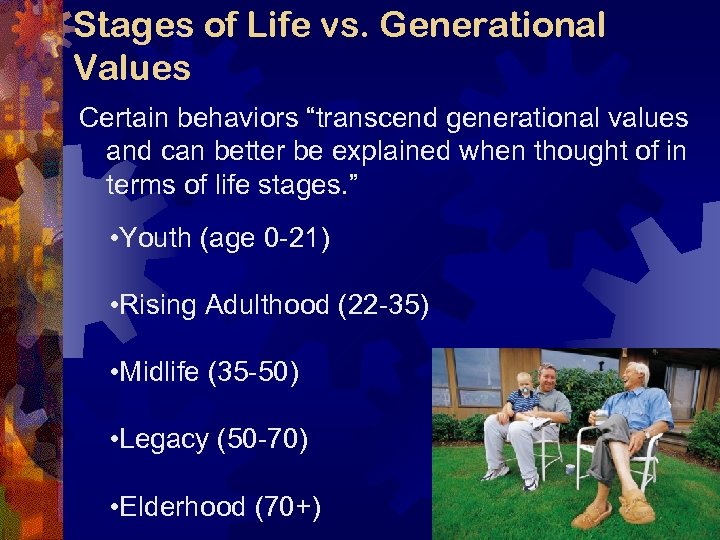 Stages of Life vs. Generational Values

Certain behaviors “transcend generational values and can better be explained when thought of in terms of life stages.”

•Youth (age 0-21)

•Rising Adulthood (22-35)

•Midlife (35-50)

•Legacy (50-70)

•Elderhood (70+)